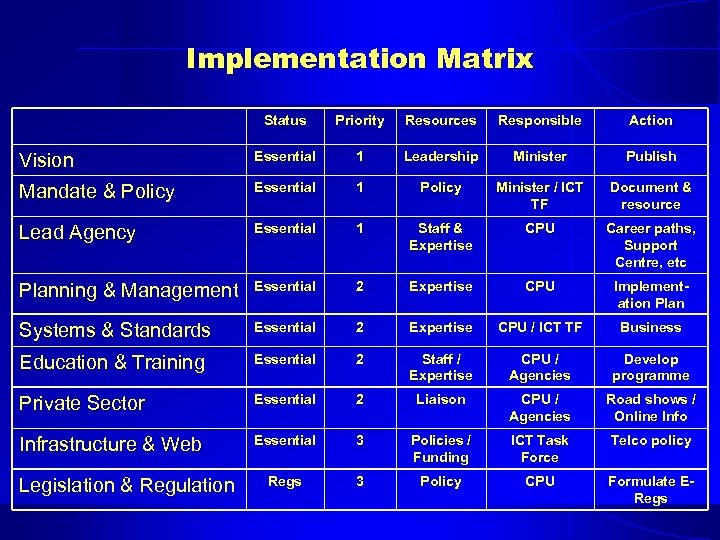 Implementation Matrix

| | Status | Priority | Resources | Responsible | Action |
|---|---|---|---|---|---|
| Vision | Essential | 1 | Leadership | Minister | Publish |
| Mandate & Policy | Essential | 1 | Policy | Minister / ICT TF | Document & resource |
| Lead Agency | Essential | 1 | Staff & Expertise | CPU | Career paths, Support Centre, etc |
| Planning & Management | Essential | 2 | Expertise | CPU | Implementation Plan |
| Systems & Standards | Essential | 2 | Expertise | CPU / ICT TF | Business |
| Education & Training | Essential | 2 | Staff / Expertise | CPU / Agencies | Develop programme |
| Private Sector | Essential | 2 | Liaison | CPU / Agencies | Road shows / Online Info |
| Infrastructure & Web | Essential | 3 | Policies / Funding | ICT Task Force | Telco policy |
| Legislation & Regulation | Regs | 3 | Policy | CPU | Formulate E-Regs |